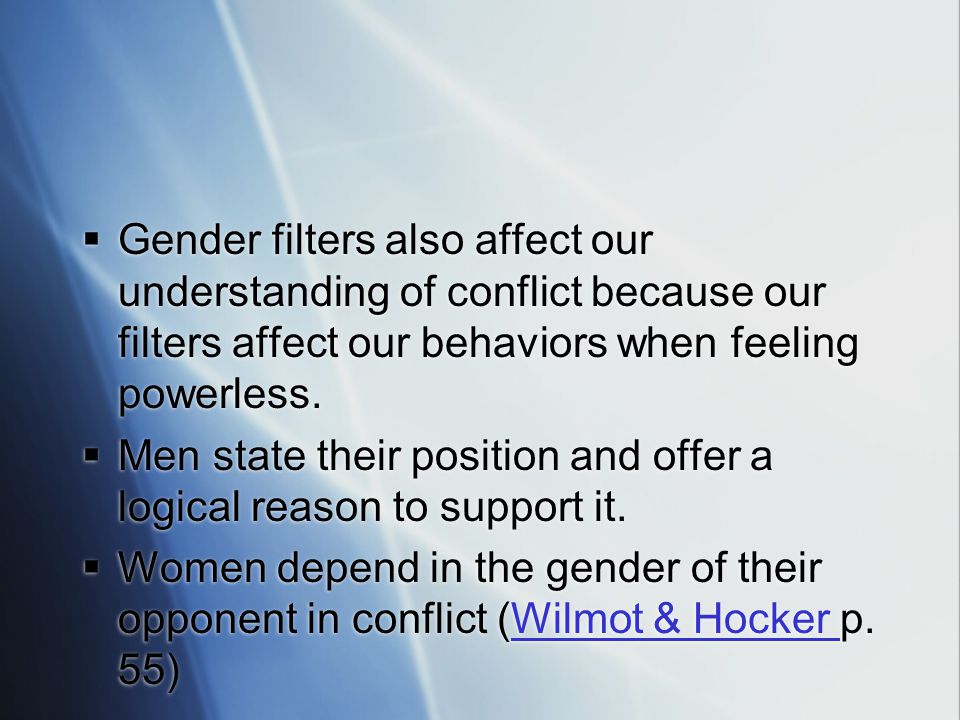 ▪ Gender filters also affect our understanding of conflict because our filters affect our behaviors when feeling powerless.

▪ Men state their position and offer a logical reason to support it.

▪ Women depend in the gender of their opponent in conflict (Wilmot & Hocker p. 55)